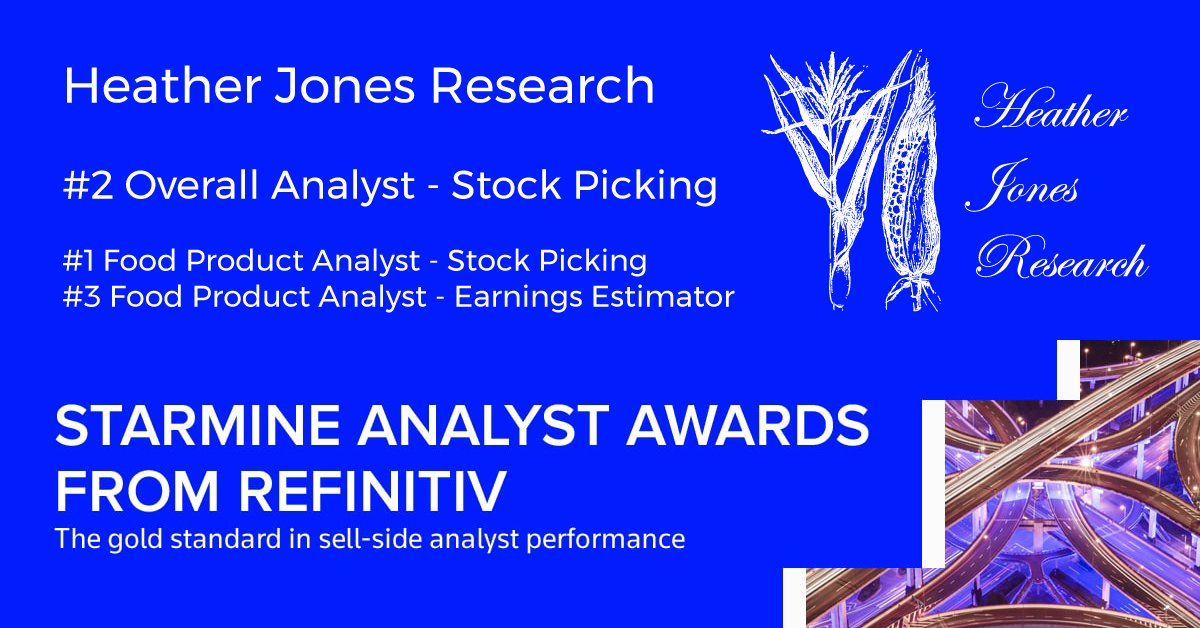 Heather Jones Research

#2 Overall Analyst - Stock Picking

#1 Food Product Analyst - Stock Picking
#3 Food Product Analyst - Earnings Estimator

Heather Jones Research

STARMINE ANALYST AWARDS FROM REFINITIV

The gold standard in sell-side analyst performance